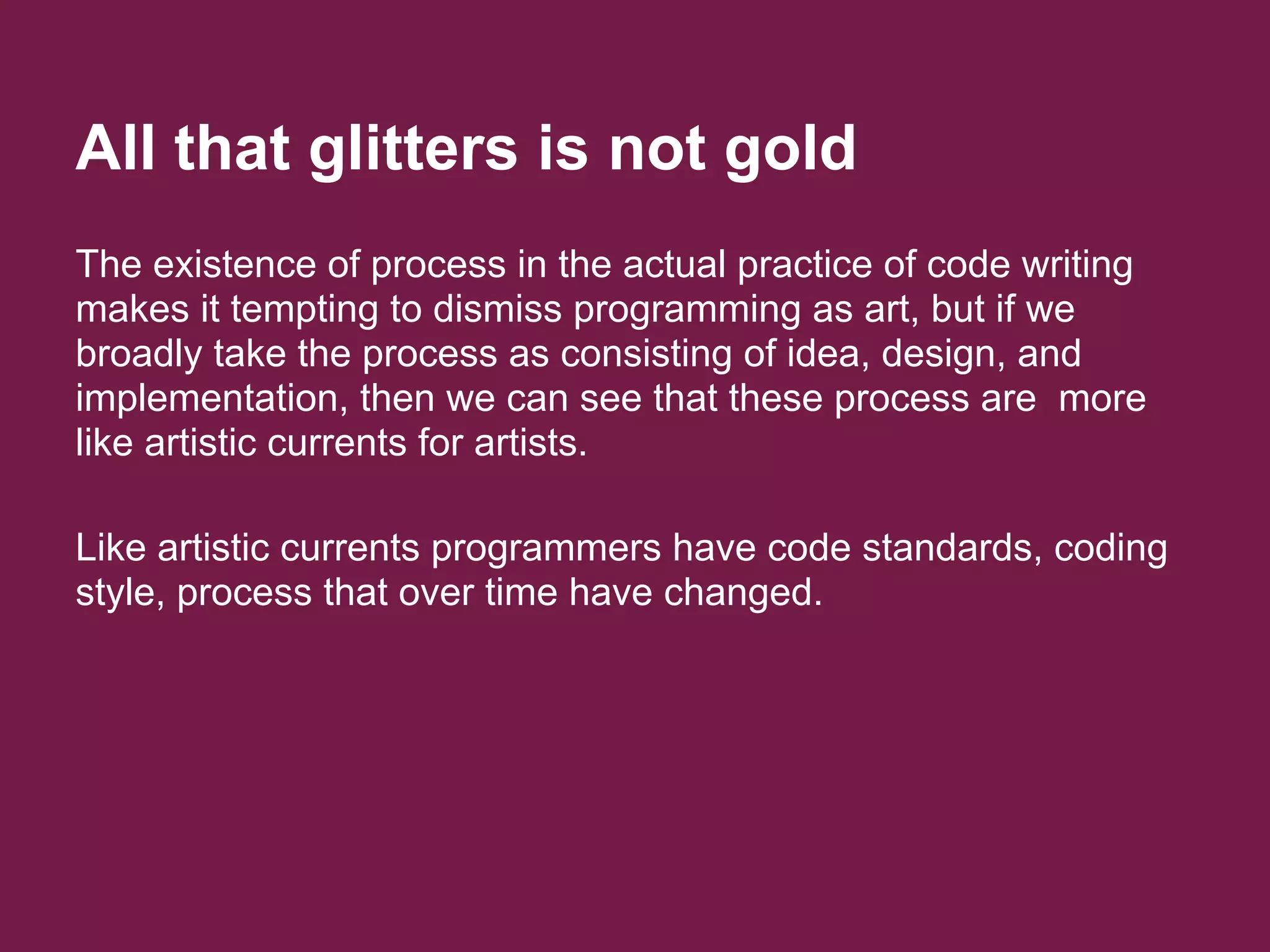 All that glitters is not gold

The existence of process in the actual practice of code writing makes it tempting to dismiss programming as art, but if we broadly take the process as consisting of idea, design, and implementation, then we can see that these process are  more like artistic currents for artists.

Like artistic currents programmers have code standards, coding style, process that over time have changed.